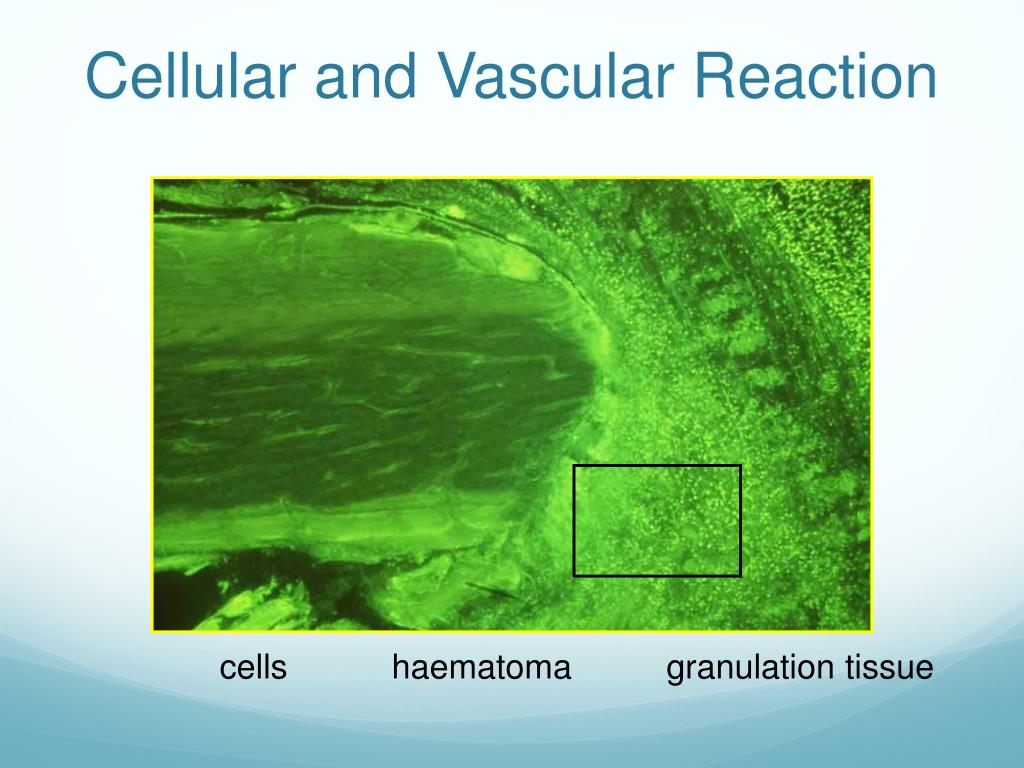 Cellular and Vascular Reaction

cells haematoma granulation tissue